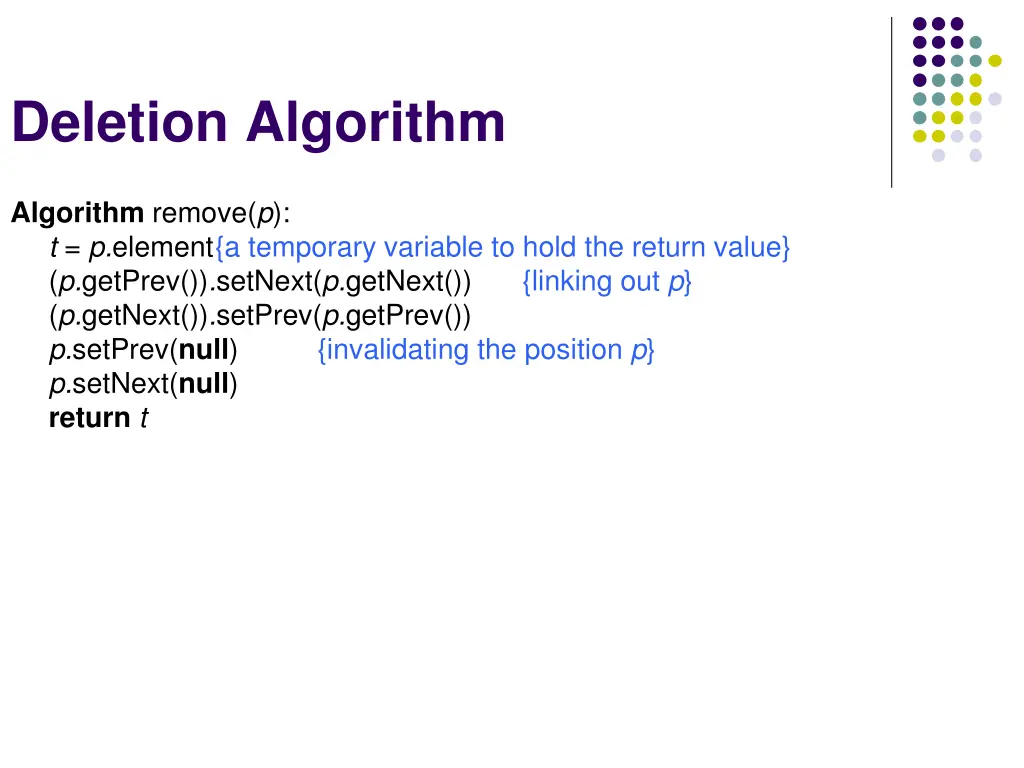 Deletion Algorithm

Algorithm remove(p):
t = p.element{a temporary variable to hold the return value}
(p.getPrev()).setNext(p.getNext()) {linking out p}
(p.getNext()).setPrev(p.getPrev())
p.setPrev(null) {invalidating the position p}
p.setNext(null)
return t